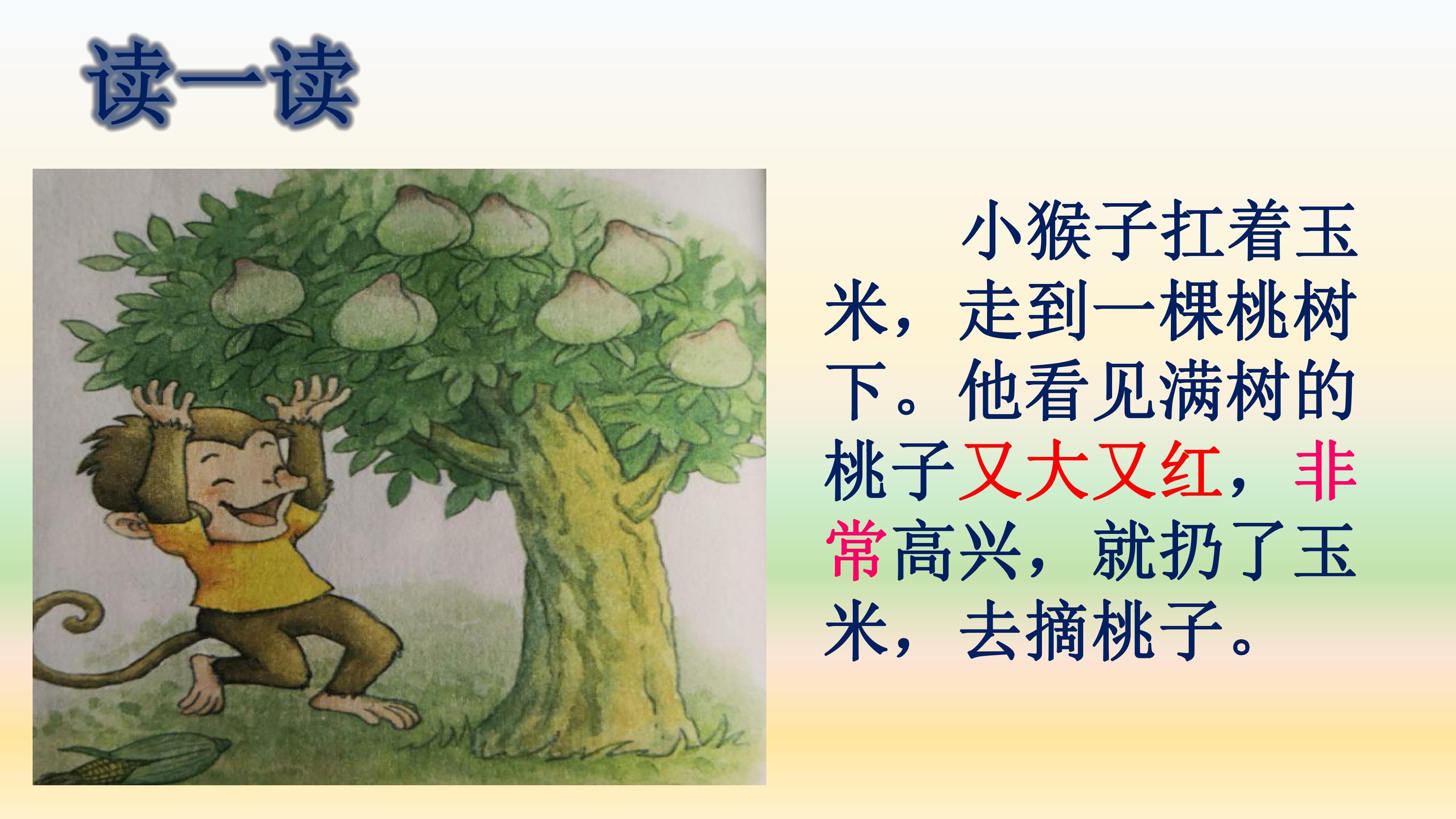 读一读

小猴子扛着玉米，走到一棵桃树下。他看见满树的桃子又大又红，非常高兴，就扔了玉米，去摘桃子。